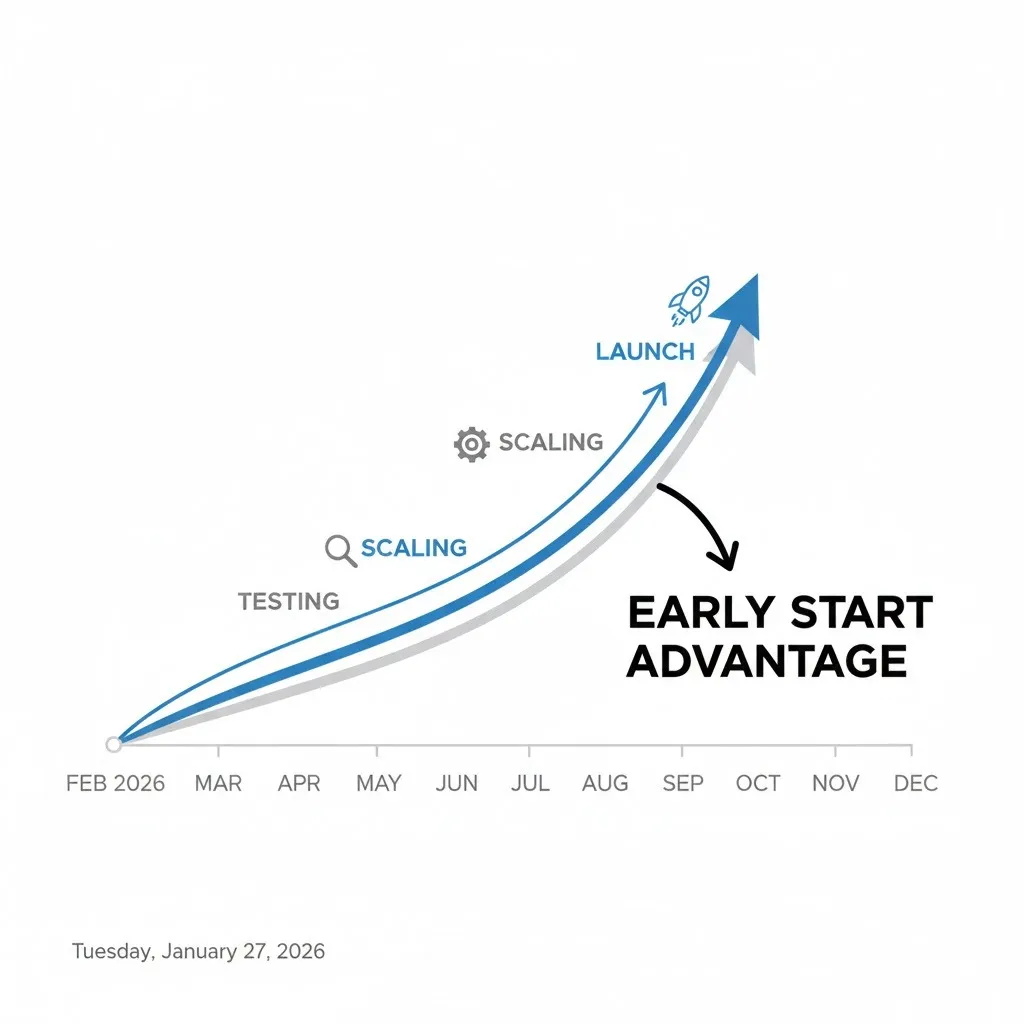 LAUNCH

SCALING

SCALING

TESTING

EARLY START ADVANTAGE

FEB 2026 MAR APR MAY JUN JUL AUG SEP OCT NOV DEC

Tuesday, January 27, 2026